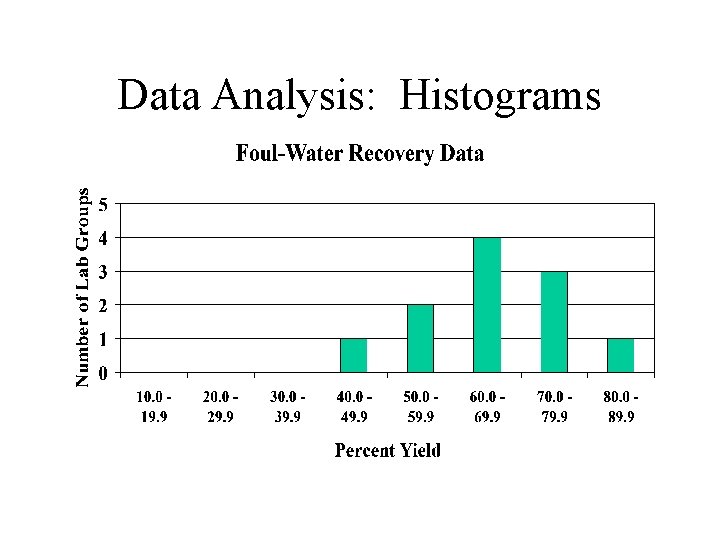 Data Analysis: Histograms

Foul-Water Recovery Data

Number of Lab Groups

5
4
3
2
1
0

10.0 - 19.9
20.0 - 29.9
30.0 - 39.9
40.0 - 49.9
50.0 - 59.9
60.0 - 69.9
70.0 - 79.9
80.0 - 89.9

Percent Yield